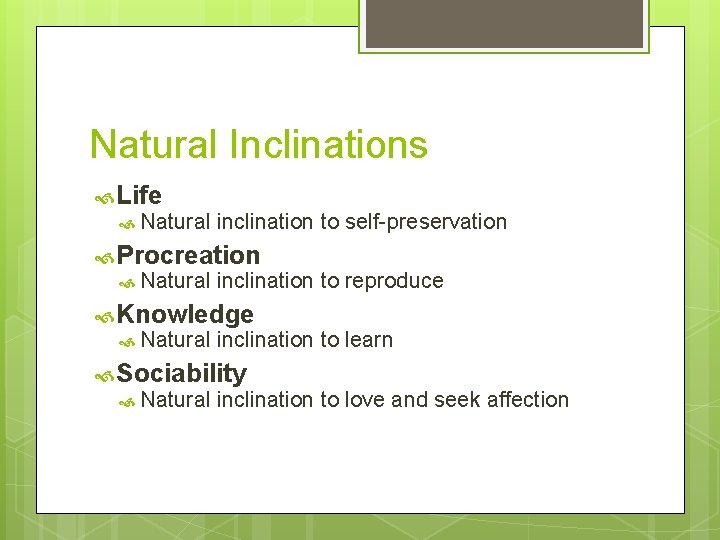 Natural Inclinations

Life
Natural inclination to self-preservation

Procreation
Natural inclination to reproduce

Knowledge
Natural inclination to learn

Sociability
Natural inclination to love and seek affection